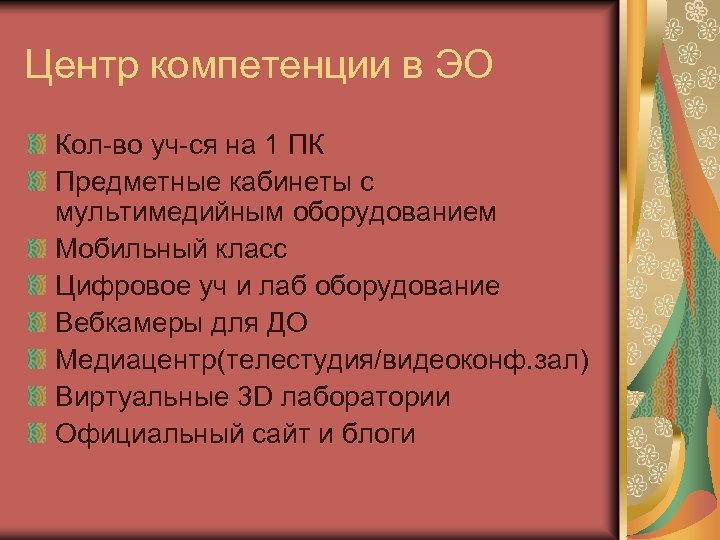 Центр компетенции в ЭО

Кол-во уч-ся на 1 ПК
Предметные кабинеты с мультимедийным оборудованием
Мобильный класс
Цифровое уч и лаб оборудование
Вебкамеры для ДО
Медиацентр(телестудия/видеоконф.зал)
Виртуальные 3D лаборатории
Официальный сайт и блоги